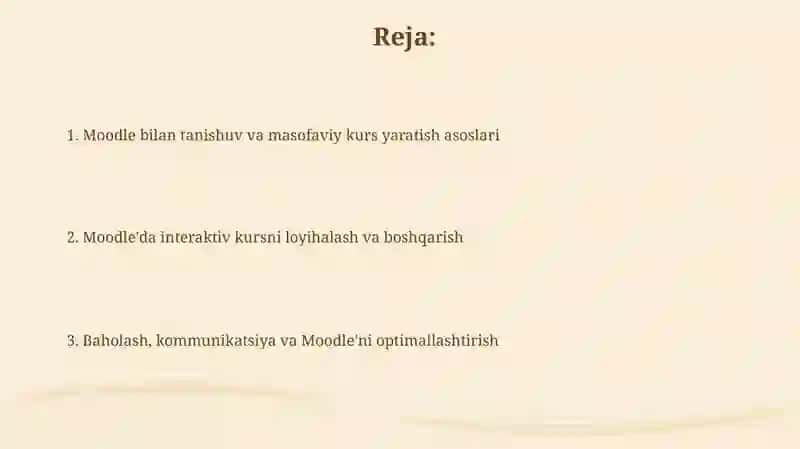 Reja:

1. Moodle bilan tanishuv va masofaviy kurs yaratish asoslari

2. Moodle'da interaktiv kursni loyihalash va boshqarish

3. Baholash, kommunikatsiya va Moodle'ni optimallashtirish